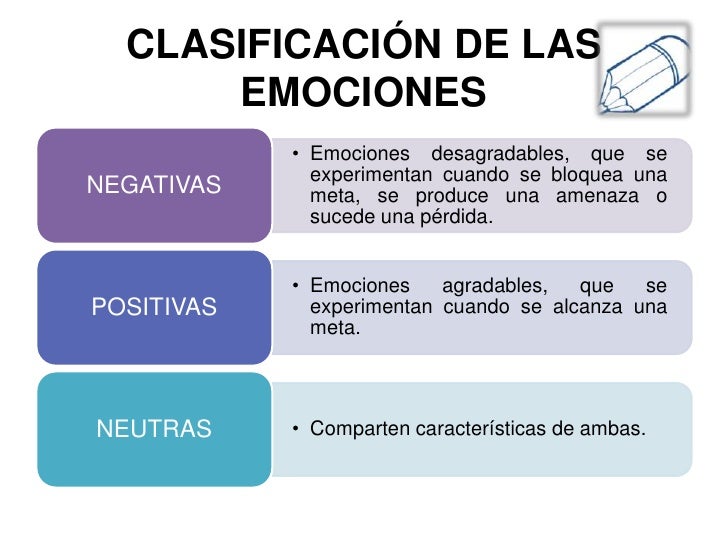 CLASIFICACIÓN DE LAS EMOCIONES

NEGATIVAS

• Emociones desagradables, que se experimentan cuando se bloquea una meta, se produce una amenaza o sucede una pérdida.

POSITIVAS

• Emociones agradables, que se experimentan cuando se alcanza una meta.

NEUTRAS

• Comparten características de ambas.